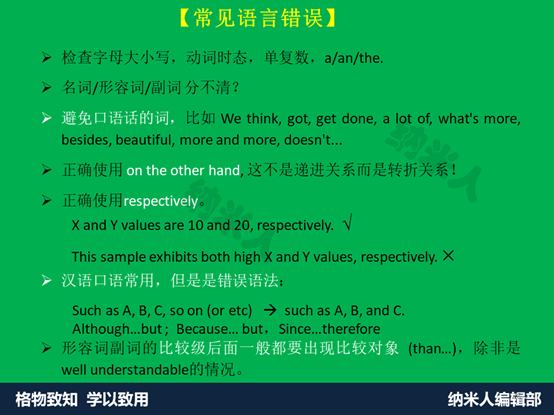 【常见语言错误】

➢ 检查字母大小写，动词时态，单复数，a/an/the.

➢ 名词/形容词/副词 分不清？

➢ 避免口语话的词，比如 We think, got, get done, a lot of, what's more, besides, beautiful, more and more, doesn't...

➢ 正确使用 on the other hand, 这不是递进关系而是转折关系！

➢ 正确使用respectively。

X and Y values are 10 and 20, respectively. √

This sample exhibits both high X and Y values, respectively. ×

➢ 汉语口语常用，但是是错误语法：

Such as A, B, C, so on (or etc) → such as A, B, and C.
Although...but ; Because... but， Since...therefore

➢ 形容词副词的比较级后面一般都要出现比较对象 (than...)，除非是 well understandable的情况。

纳米人

纳米人

格物致知 学以致用

纳米人编辑部